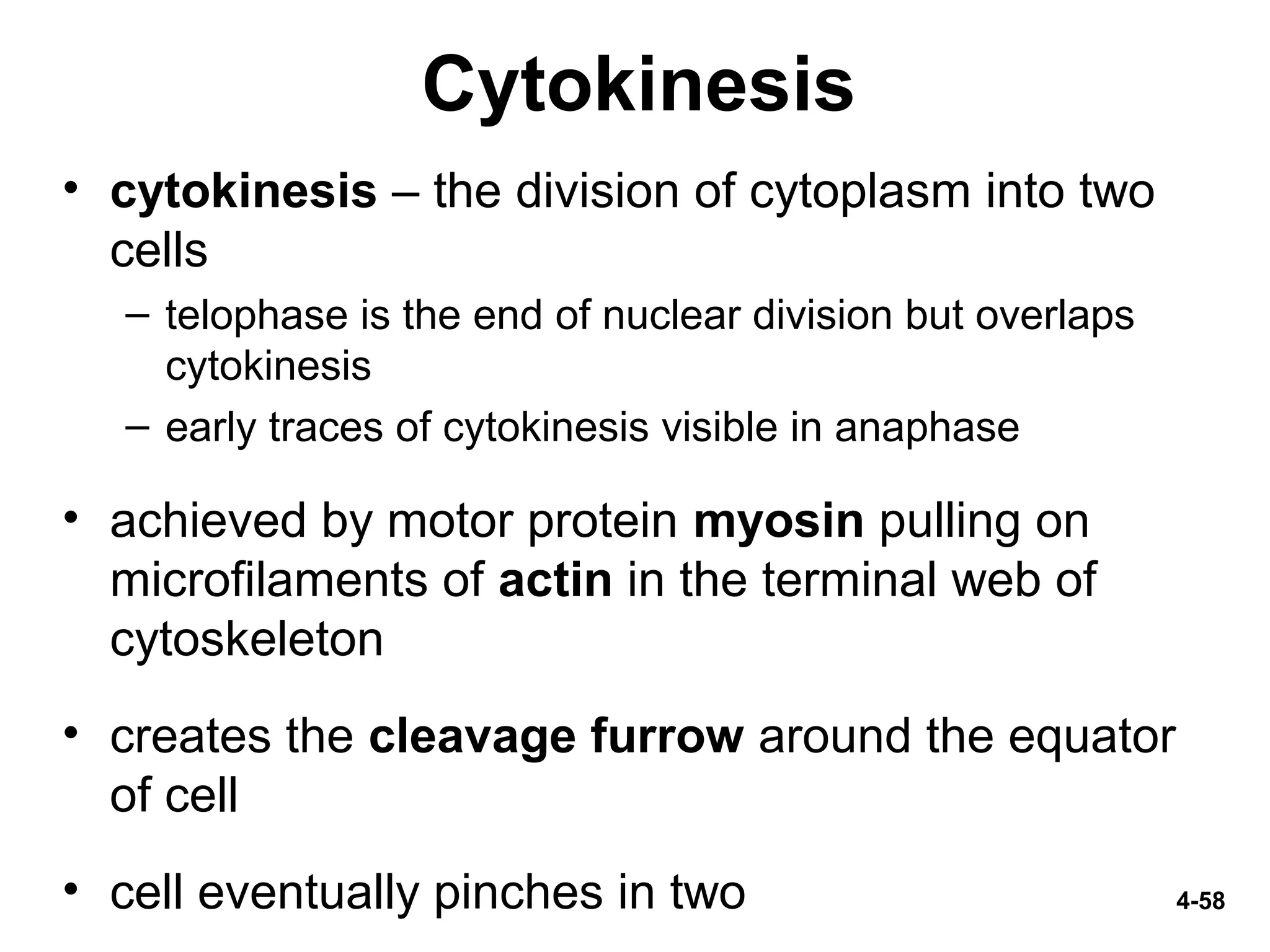 Cytokinesis

• cytokinesis – the division of cytoplasm into two cells
  – telophase is the end of nuclear division but overlaps cytokinesis
  – early traces of cytokinesis visible in anaphase

• achieved by motor protein myosin pulling on microfilaments of actin in the terminal web of cytoskeleton

• creates the cleavage furrow around the equator of cell

• cell eventually pinches in two

4-58